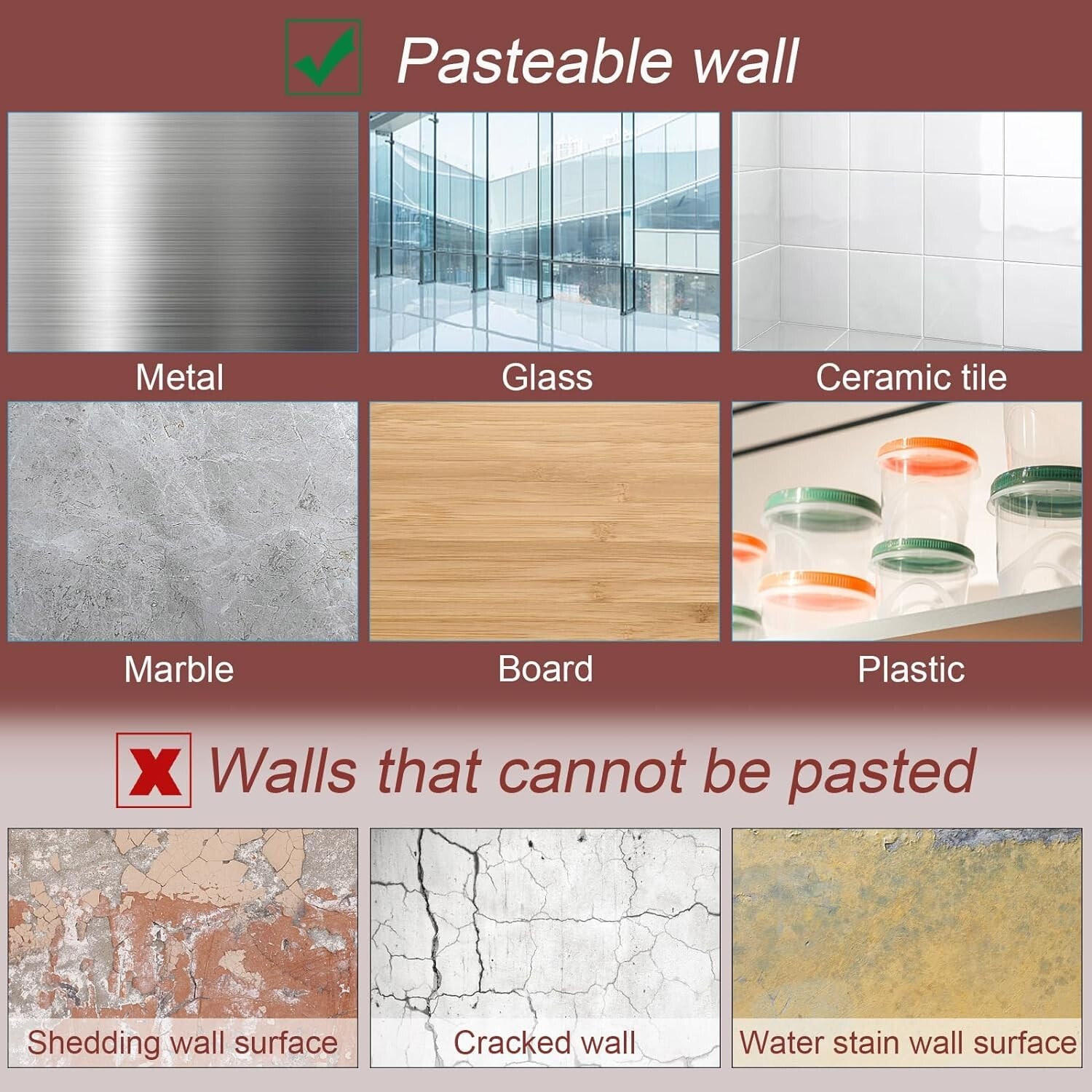 Pasteable wall

Metal

Glass

Ceramic tile

Marble

Board

Plastic

Walls that cannot be pasted

Shedding wall surface

Cracked wall

Water stain wall surface